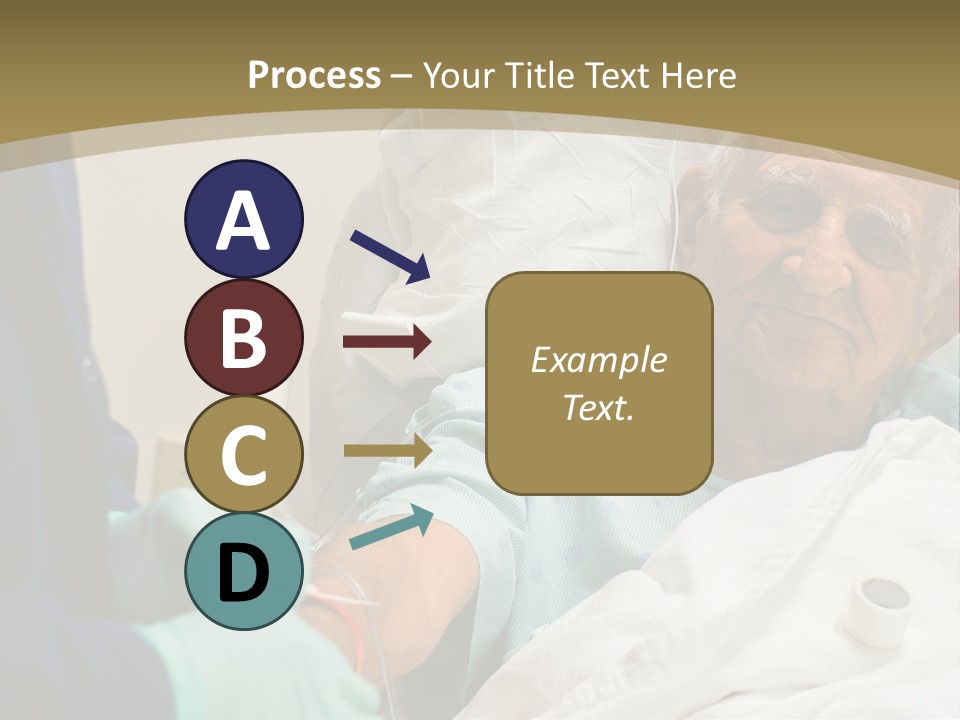 Process – Your Title Text Here

A

B

C

D

Example Text.